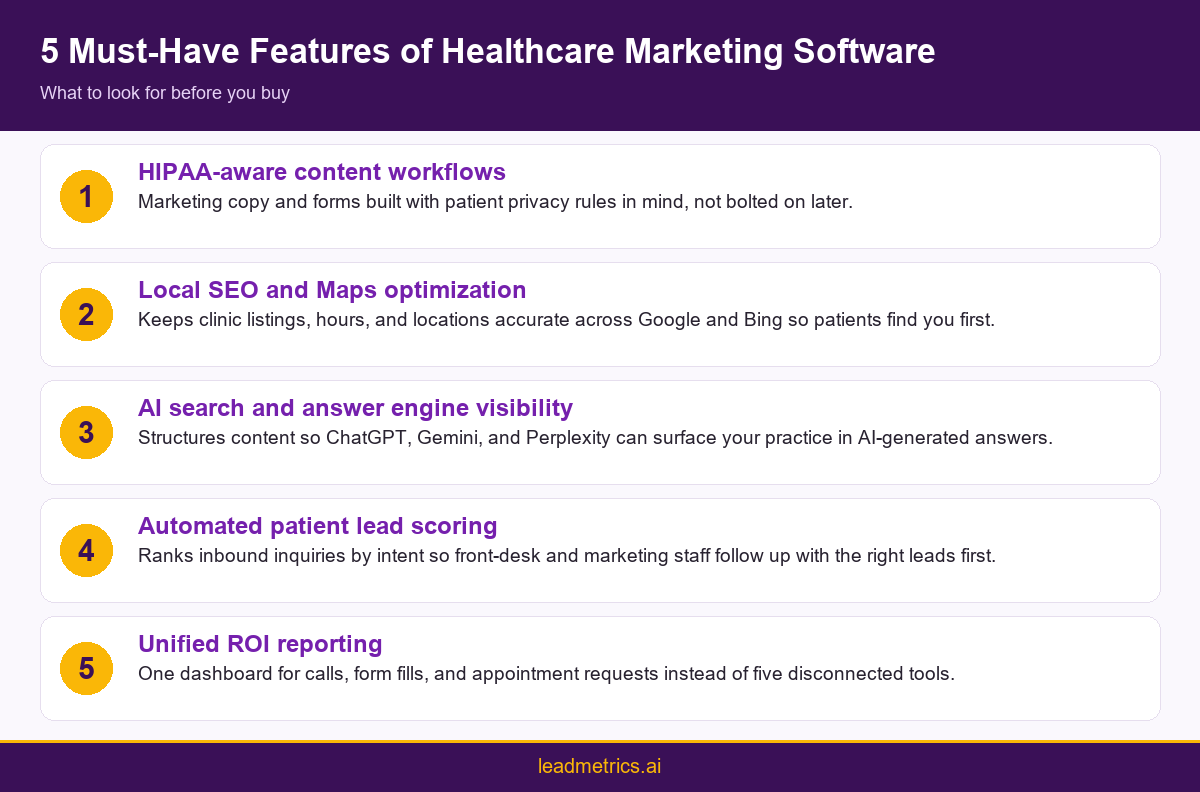 5 Must-Have Features of Healthcare Marketing Software

What to look for before you buy

1

HIPAA-aware content workflows

Marketing copy and forms built with patient privacy rules in mind, not bolted on later.

2

Local SEO and Maps optimization

Keeps clinic listings, hours, and locations accurate across Google and Bing so patients find you first.

3

AI search and answer engine visibility

Structures content so ChatGPT, Gemini, and Perplexity can surface your practice in AI-generated answers.

4

Automated patient lead scoring

Ranks inbound inquiries by intent so front-desk and marketing staff follow up with the right leads first.

5

Unified ROI reporting

One dashboard for calls, form fills, and appointment requests instead of five disconnected tools.

leadmetrics.ai